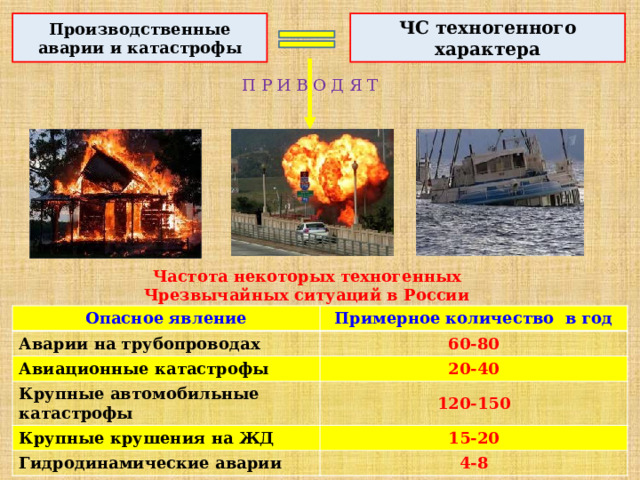 Производственные аварии и катастрофы

ЧС техногенного характера

П Р И В О Д Я Т

Частота некоторых техногенных Чрезвычайных ситуаций в России

| Опасное явление | Примерное количество в год |
|---|---|
| Аварии на трубопроводах | 60-80 |
| Авиационные катастрофы | 20-40 |
| Крупные автомобильные катастрофы | 120-150 |
| Крупные крушения на ЖД | 15-20 |
| Гидродинамические аварии | 4-8 |